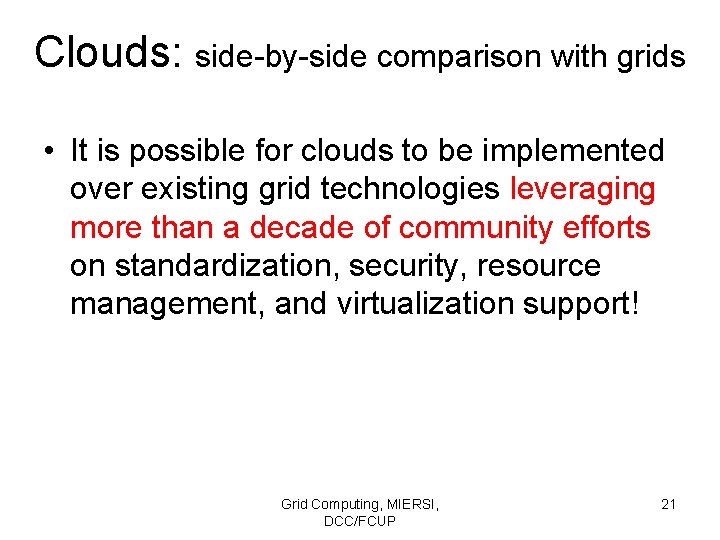 Clouds: side-by-side comparison with grids

• It is possible for clouds to be implemented over existing grid technologies leveraging more than a decade of community efforts on standardization, security, resource management, and virtualization support!

Grid Computing, MIERSI, DCC/FCUP

21